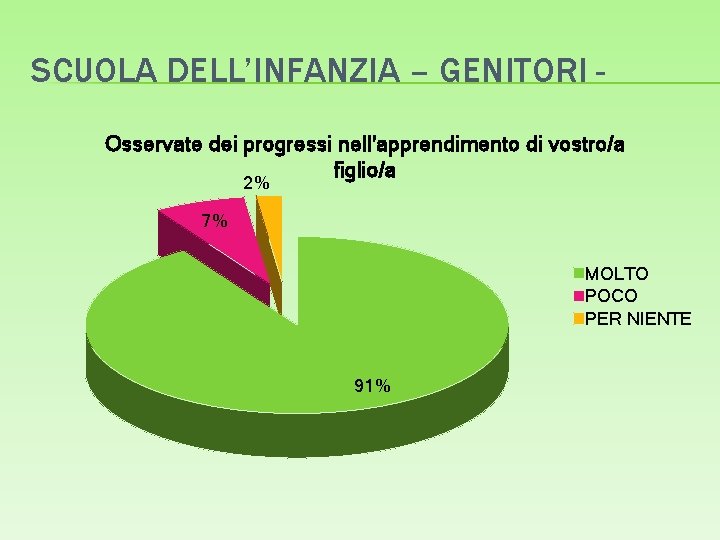 SCUOLA DELL'INFANZIA – GENITORI -

Osservate dei progressi nell'apprendimento di vostro/a figlio/a

2%

7%

91%

MOLTO
POCO
PER NIENTE